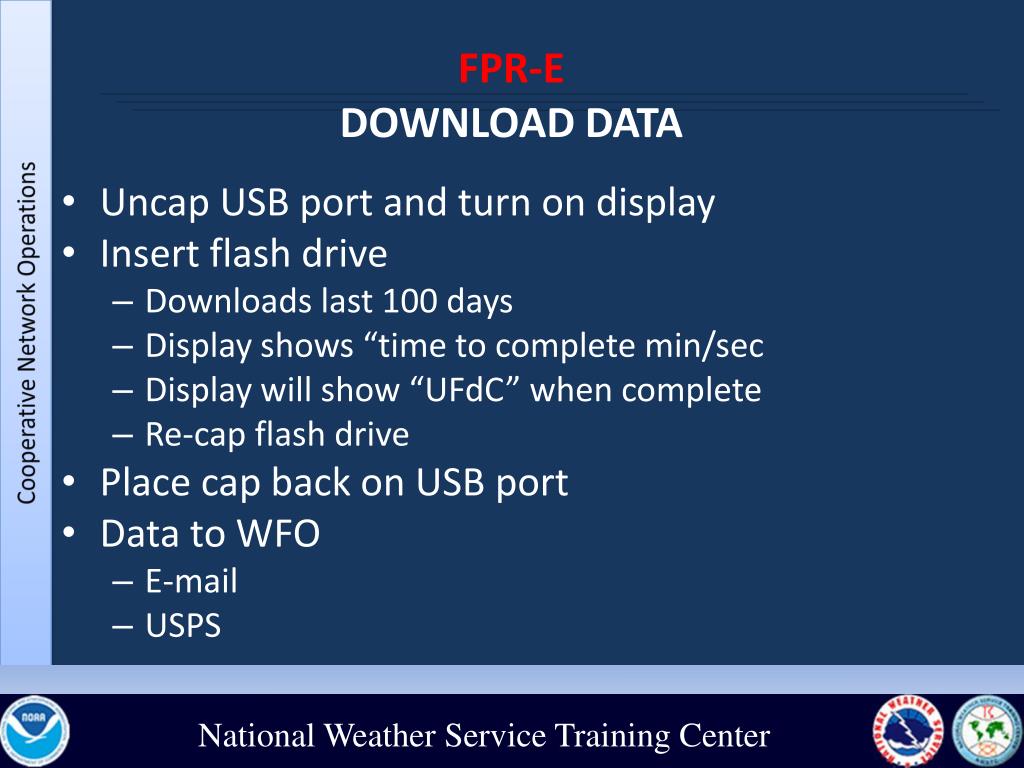 Cooperative Network Operations

FPR-E
DOWNLOAD DATA

• Uncap USB port and turn on display
• Insert flash drive
– Downloads last 100 days
– Display shows “time to complete min/sec
– Display will show “UFdC” when complete
– Re-cap flash drive
• Place cap back on USB port
• Data to WFO
– E-mail
– USPS

NOAA

National Weather Service Training Center

NATIONAL WEATHER SERVICE